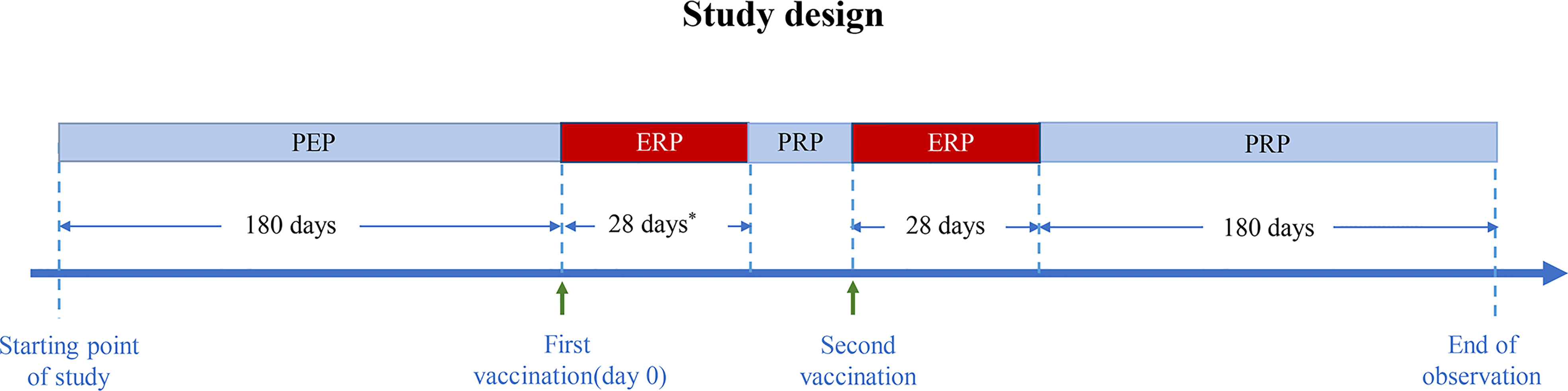 Study design

PEP

ERP

PRP

ERP

PRP

180 days

28 days*

28 days

180 days

Starting point of study

First vaccination(day 0)

Second vaccination

End of observation